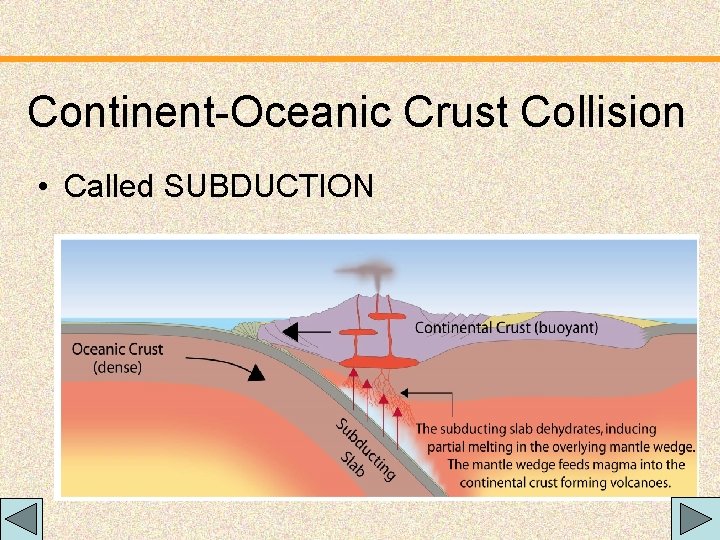 Continent-Oceanic Crust Collision

• Called SUBDUCTION

Continental Crust (buoyant)

Oceanic Crust (dense)

Subducting Slab

The subducting slab dehydrates, inducing partial melting in the overlying mantle wedge. The mantle wedge feeds magma into the continental crust forming volcanoes.